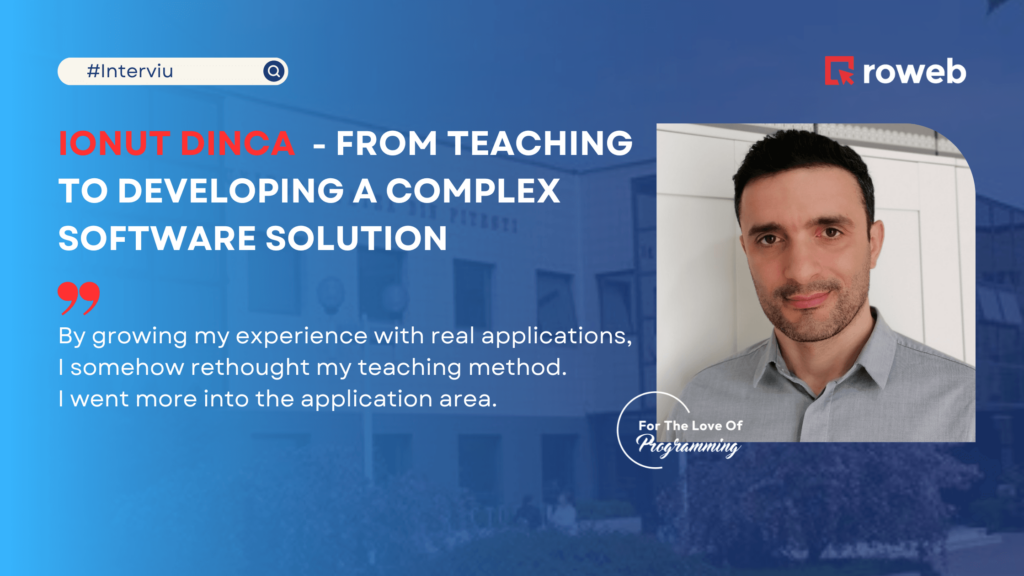 #Interviu

roweb

IONUT DINCA - FROM TEACHING TO DEVELOPING A COMPLEX SOFTWARE SOLUTION

By growing my experience with real applications, I somehow rethought my teaching method. I went more into the application area.

For The Love Of Programming